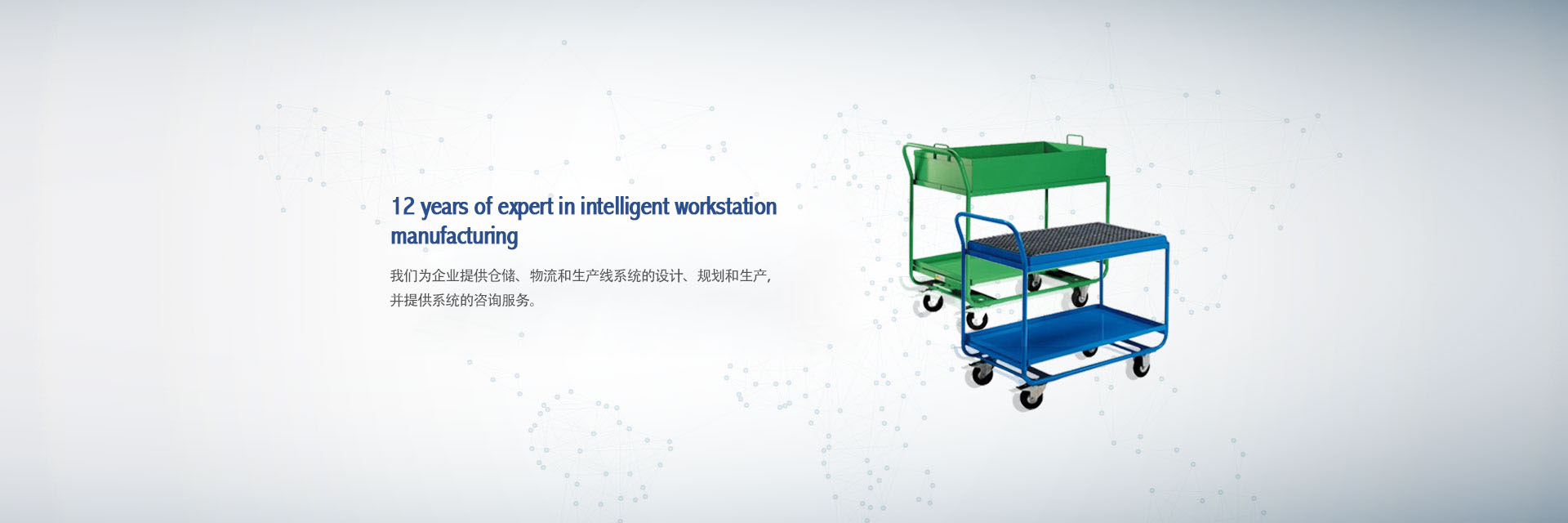 12 years of expert in intelligent workstation manufacturing

我们为企业提供仓储、物流和生产线系统的设计、规划和生产，并提供系统的咨询服务。